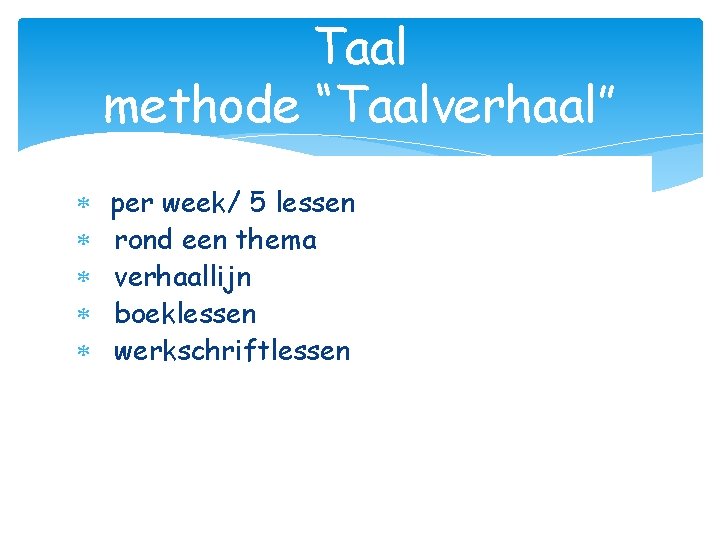 Taal
methode “Taalverhaal”

* per week/ 5 lessen
* rond een thema
* verhaallijn
* boeklessen
* werkschriftlessen